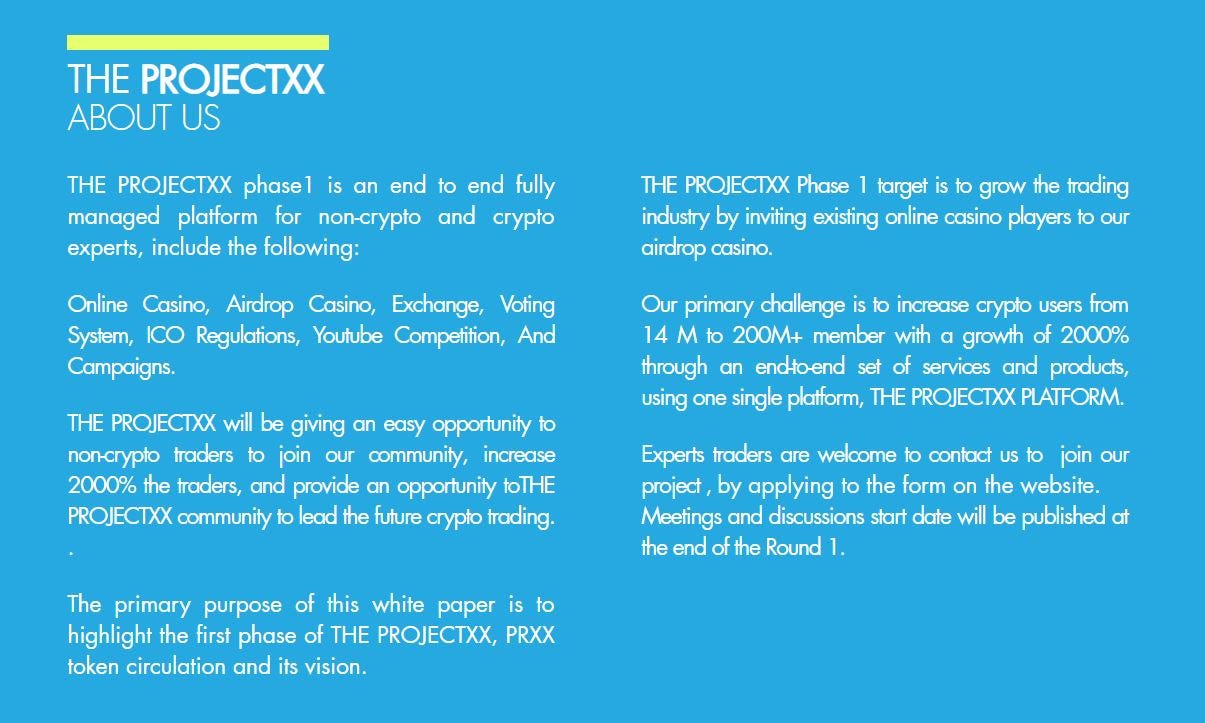 THE PROJECTXX
ABOUT US

THE PROJECTXX phase1 is an end to end fully managed platform for non-crypto and crypto experts, include the following:

Online Casino, Airdrop Casino, Exchange, Voting System, ICO Regulations, Youtube Competition, And Campaigns.

THE PROJECTXX will be giving an easy opportunity to non-crypto traders to join our community, increase 2000% the traders, and provide an opportunity toTHE PROJECTXX community to lead the future crypto trading.
.

The primary purpose of this white paper is to highlight the first phase of THE PROJECTXX, PRXX token circulation and its vision.

THE PROJECTXX Phase 1 target is to grow the trading industry by inviting existing online casino players to our airdrop casino.

Our primary challenge is to increase crypto users from 14 M to 200M+ member with a growth of 2000% through an end-to-end set of services and products, using one single platform, THE PROJECTXX PLATFORM.

Experts traders are welcome to contact us to join our project , by applying to the form on the website. Meetings and discussions start date will be published at the end of the Round 1.